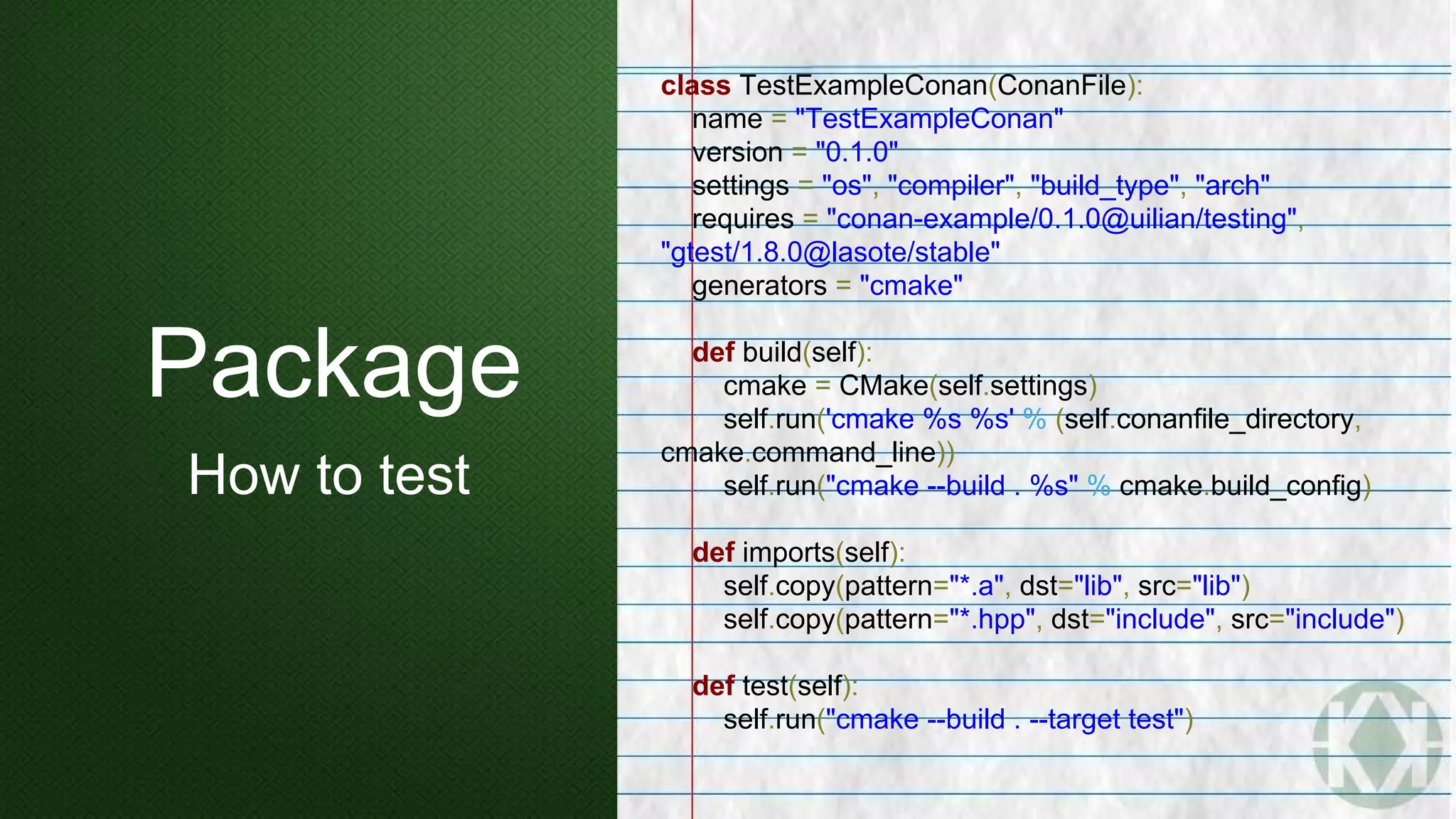 Package

How to test

class TestExampleConan(ConanFile):
    name = "TestExampleConan"
    version = "0.1.0"
    settings = "os", "compiler", "build_type", "arch"
    requires = "conan-example/0.1.0@uilian/testing", "gtest/1.8.0@lasote/stable"
    generators = "cmake"

    def build(self):
        cmake = CMake(self.settings)
        self.run('cmake %s %s' % (self.conanfile_directory, cmake.command_line))
        self.run("cmake --build . %s" % cmake.build_config)

    def imports(self):
        self.copy(pattern="*.a", dst="lib", src="lib")
        self.copy(pattern="*.hpp", dst="include", src="include")

    def test(self):
        self.run("cmake --build . --target test")